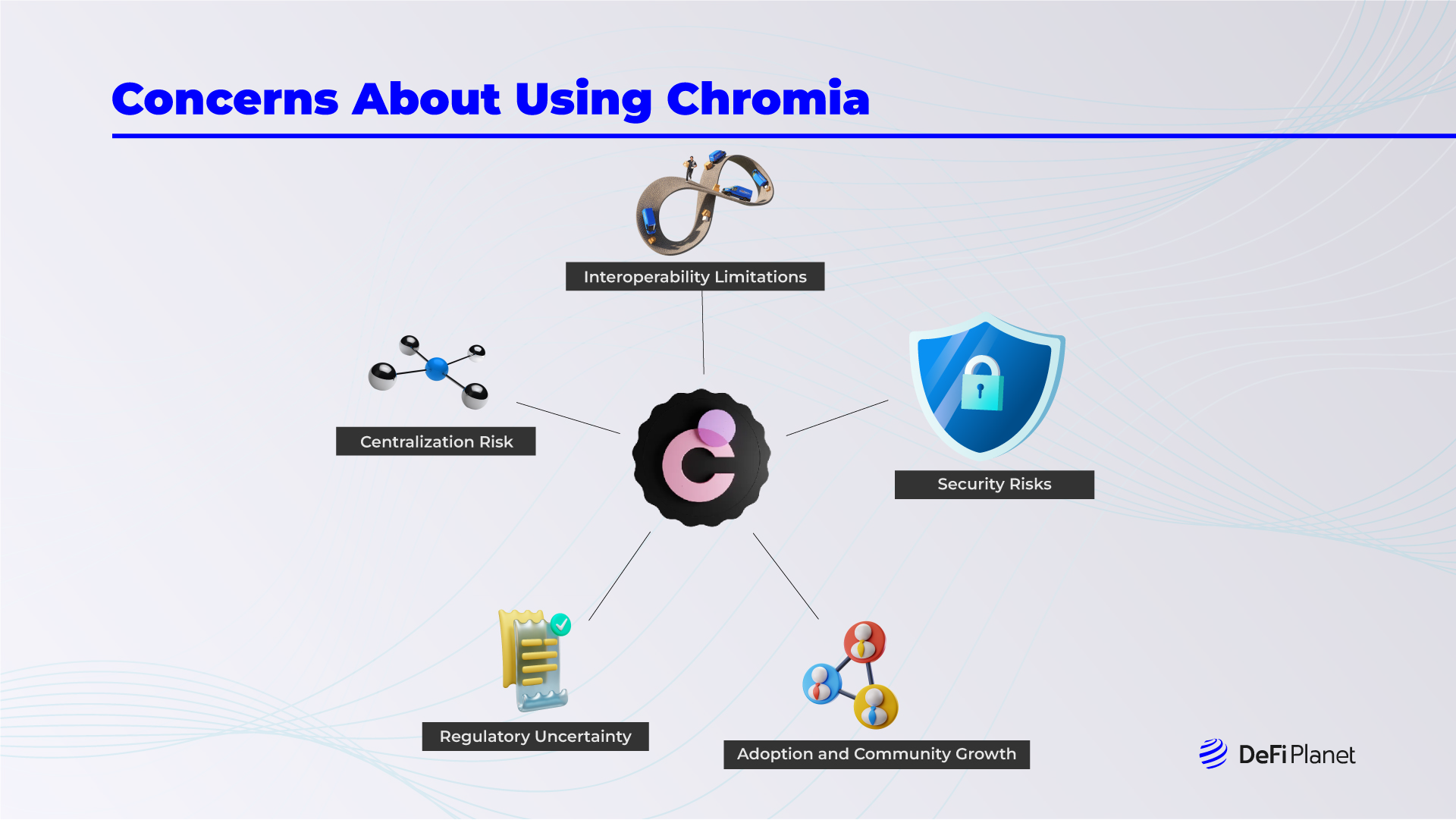 Concerns About Using Chromia

Interoperability Limitations

Centralization Risk

Security Risks

Regulatory Uncertainty

Adoption and Community Growth

DeFi Planet